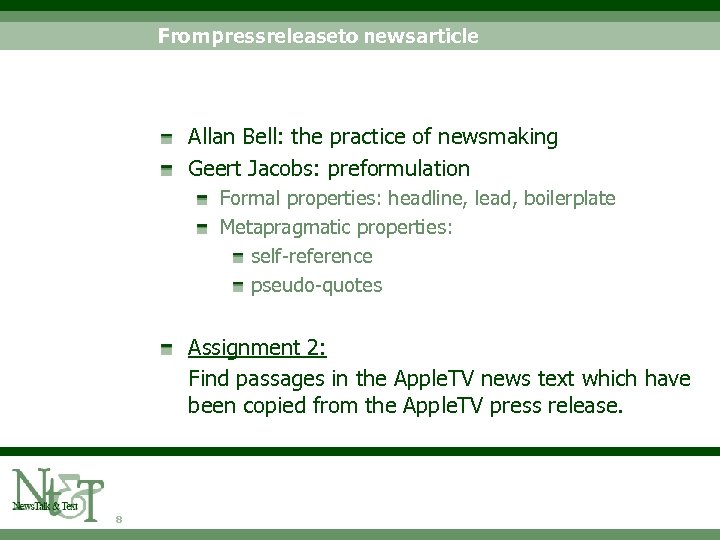 Frompressreleaseto newsarticle

Allan Bell: the practice of newsmaking

Geert Jacobs: preformulation

Formal properties: headline, lead, boilerplate

Metapragmatic properties:

self-reference

pseudo-quotes

Assignment 2:

Find passages in the AppleTV news text which have been copied from the AppleTV press release.

Nt&T

NewsTalk & Text

8